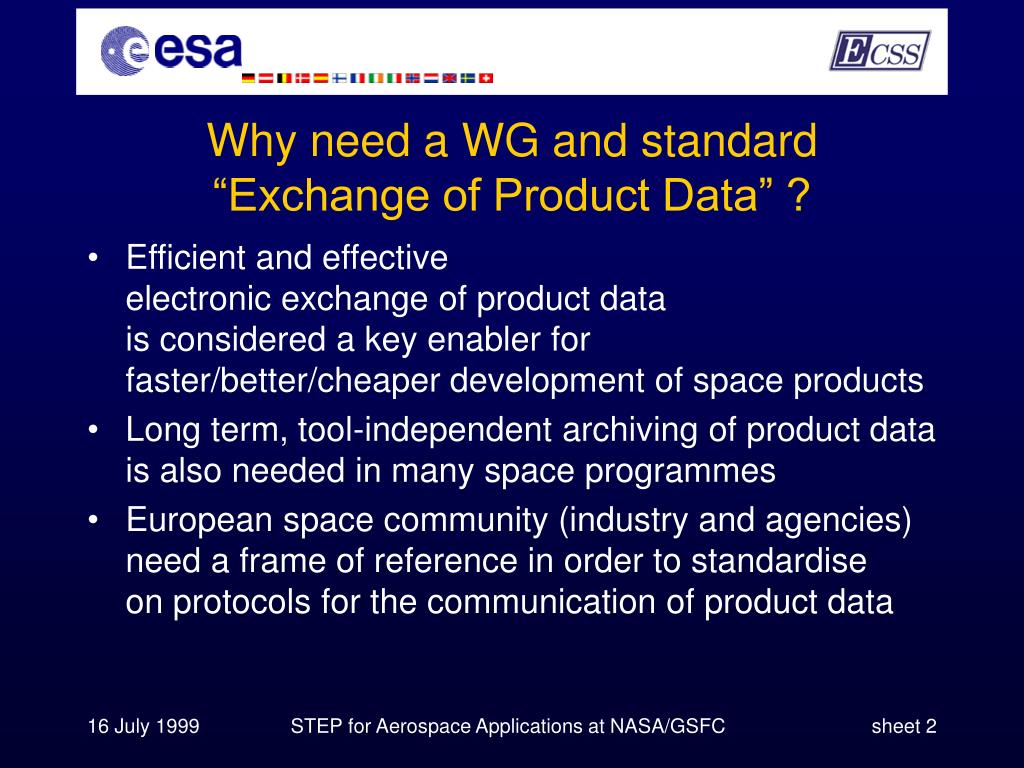 esa

ECSS

Why need a WG and standard
“Exchange of Product Data” ?

• Efficient and effective electronic exchange of product data is considered a key enabler for faster/better/cheaper development of space products
• Long term, tool-independent archiving of product data is also needed in many space programmes
• European space community (industry and agencies) need a frame of reference in order to standardise on protocols for the communication of product data

16 July 1999 STEP for Aerospace Applications at NASA/GSFC sheet 2